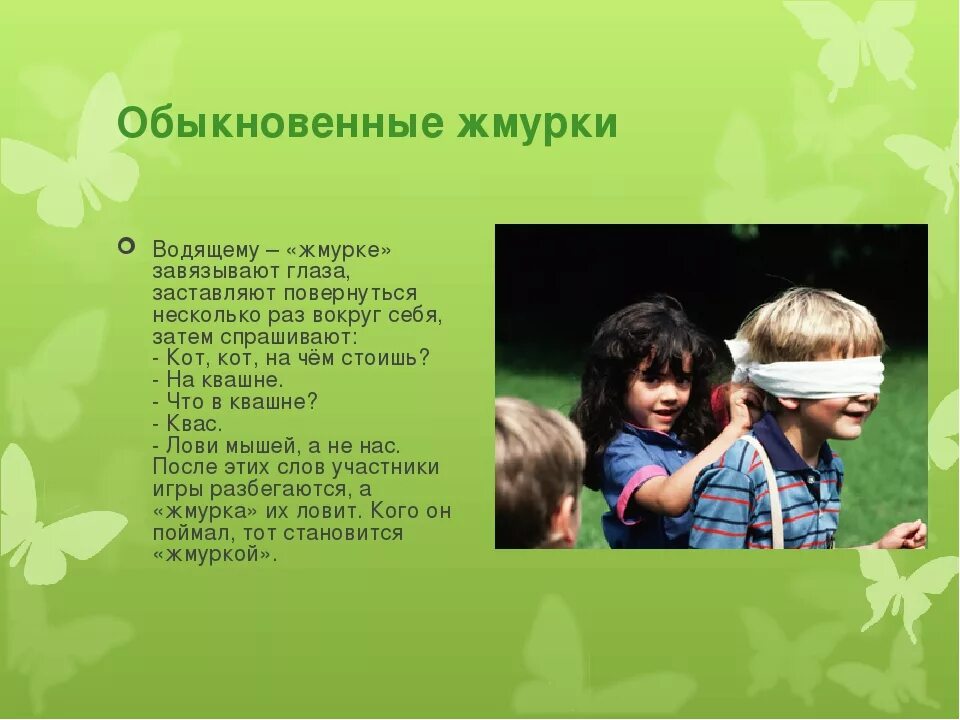 Обыкновенные жмурки

Водящему – «жмурке» завязывают глаза, заставляют повернуться несколько раз вокруг себя, затем спрашивают:
- Кот, кот, на чём стоишь?
- На квашне.
- Что в квашне?
- Квас.
- Лови мышей, а не нас.
После этих слов участники игры разбегаются, а «жмурка» их ловит. Кого он поймал, тот становится «жмуркой».